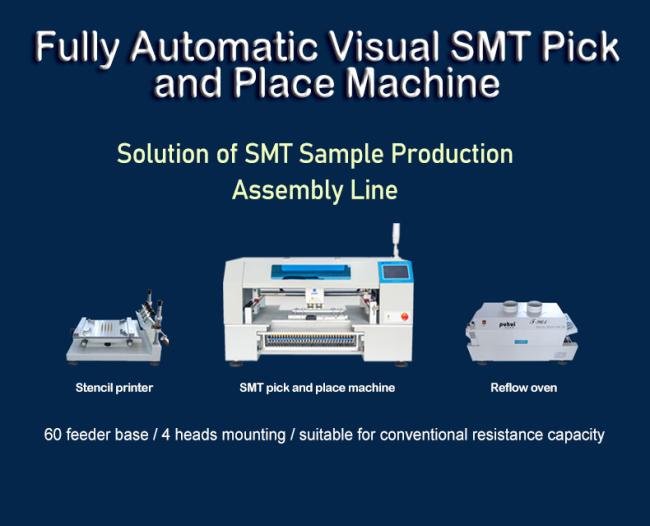 Fully Automatic Visual SMT Pick and Place Machine

Solution of SMT Sample Production Assembly Line

puhui

Stencil printer

SMT pick and place machine

Reflow oven

60 feeder base / 4 heads mounting / suitable for conventional resistance capacity